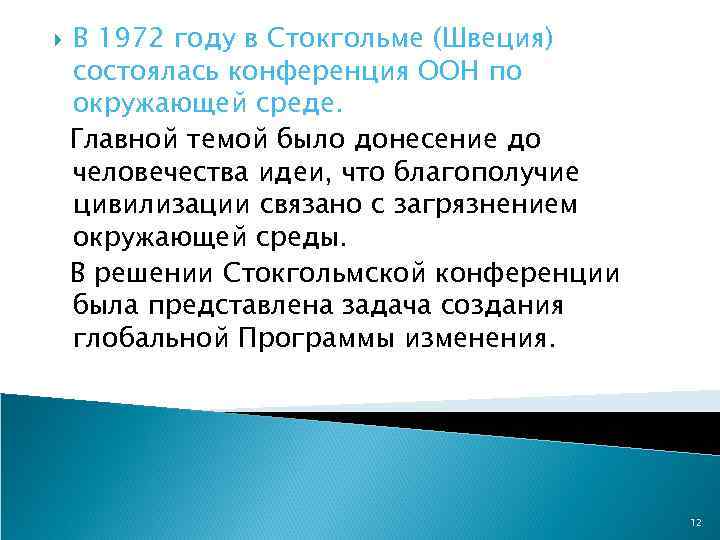 В 1972 году в Стокгольме (Швеция) состоялась конференция ООН по окружающей среде.

Главной темой было донесение до человечества идеи, что благополучие цивилизации связано с загрязнением окружающей среды.

В решении Стокгольмской конференции была представлена задача создания глобальной Программы изменения.

12